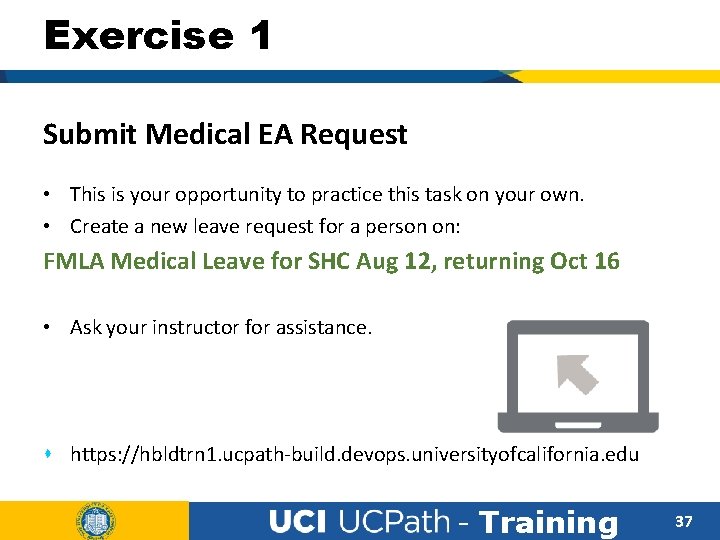 Exercise 1

Submit Medical EA Request

• This is your opportunity to practice this task on your own.
• Create a new leave request for a person on:

FMLA Medical Leave for SHC Aug 12, returning Oct 16

• Ask your instructor for assistance.

• https://hbldtrn1.ucpath-build.devops.universityofcalifornia.edu

UCI UCPath - Training

37